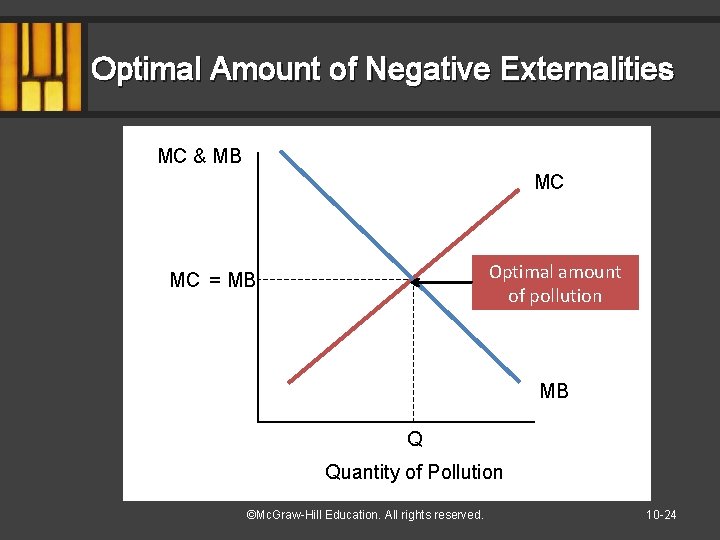 Optimal Amount of Negative Externalities

MC & MB

MC

MC = MB

Optimal amount of pollution

MB

Q

Quantity of Pollution

©McGraw-Hill Education. All rights reserved.

10-24